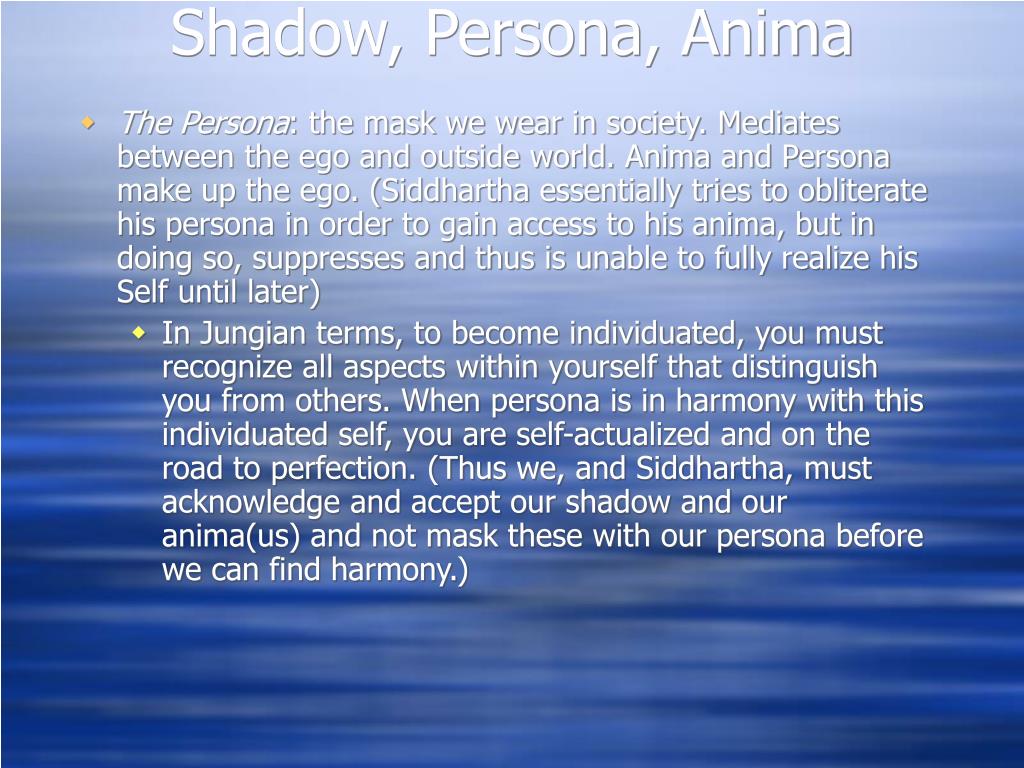 Shadow, Persona, Anima

The Persona: the mask we wear in society. Mediates between the ego and outside world. Anima and Persona make up the ego. (Siddhartha essentially tries to obliterate his persona in order to gain access to his anima, but in doing so, suppresses and thus is unable to fully realize his Self until later)

In Jungian terms, to become individuated, you must recognize all aspects within yourself that distinguish you from others. When persona is in harmony with this individuated self, you are self-actualized and on the road to perfection. (Thus we, and Siddhartha, must acknowledge and accept our shadow and our anima(us) and not mask these with our persona before we can find harmony.)